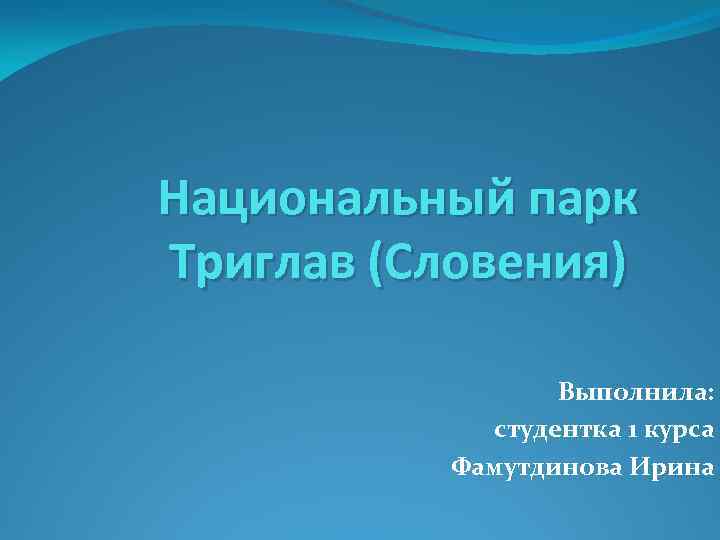 Национальный парк Триглав (Словения)

Выполнила:
студентка 1 курса
Фамутдинова Ирина